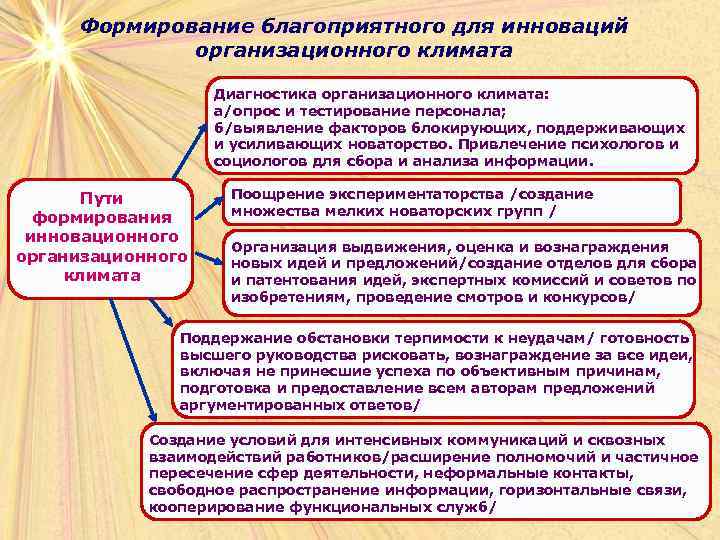 Формирование благоприятного для инноваций организационного климата

Пути формирования инновационного организационного климата

Диагностика организационного климата:
а/опрос и тестирование персонала;
б/выявление факторов блокирующих, поддерживающих и усиливающих новаторство. Привлечение психологов и социологов для сбора и анализа информации.

Поощрение экспериментаторства /создание множества мелких новаторских групп /

Организация выдвижения, оценка и вознаграждения новых идей и предложений/создание отделов для сбора и патентования идей, экспертных комиссий и советов по изобретениям, проведение смотров и конкурсов/

Поддержание обстановки терпимости к неудачам/ готовность высшего руководства рисковать, вознаграждение за все идеи, включая не принесшие успеха по объективным причинам, подготовка и предоставление всем авторам предложений аргументированных ответов/

Создание условий для интенсивных коммуникаций и сквозных взаимодействий работников/расширение полномочий и частичное пересечение сфер деятельности, неформальные контакты, свободное распространение информации, горизонтальные связи, кооперирование функциональных служб/